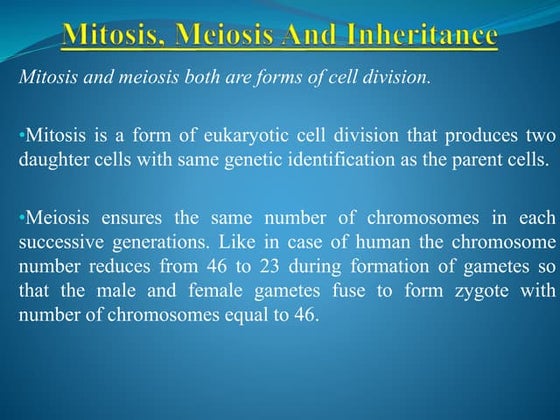 Mitosis, Meiosis And Inheritance

Mitosis and meiosis both are forms of cell division.

•Mitosis is a form of eukaryotic cell division that produces two daughter cells with same genetic identification as the parent cells.

•Meiosis ensures the same number of chromosomes in each successive generations. Like in case of human the chromosome number reduces from 46 to 23 during formation of gametes so that the male and female gametes fuse to form zygote with number of chromosomes equal to 46.